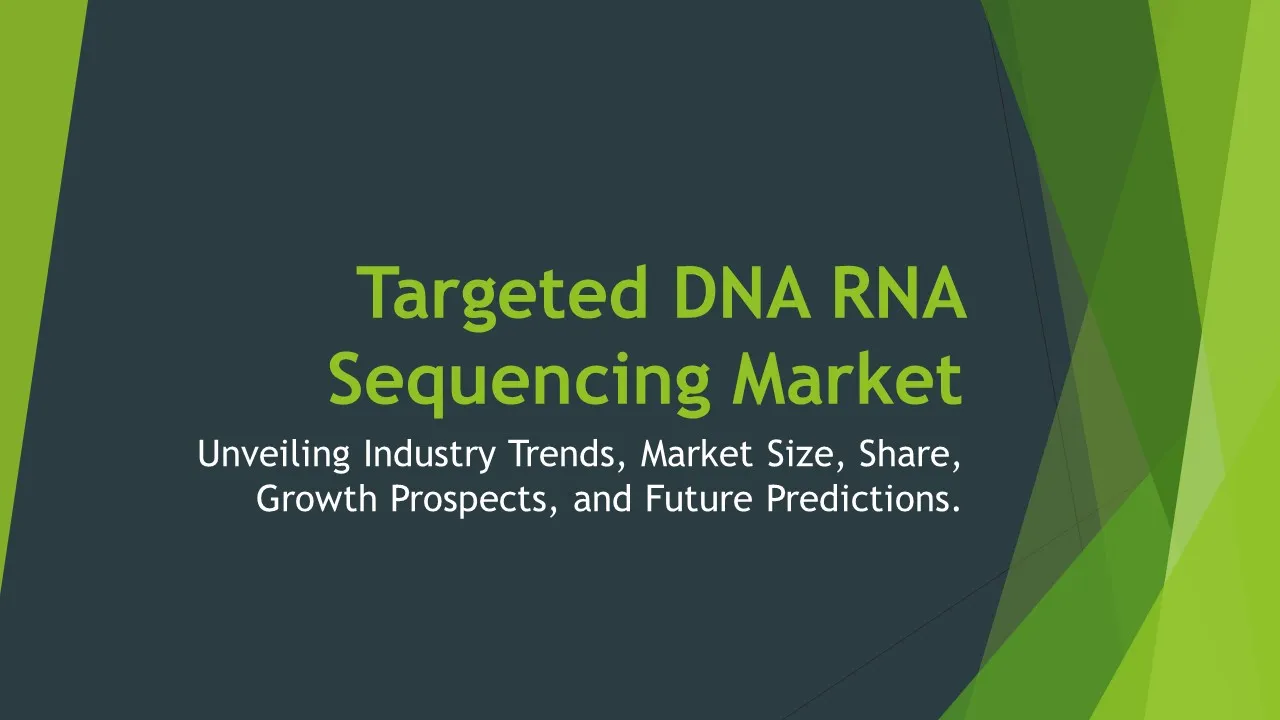 Targeted DNA RNA Sequencing Market

Unveiling Industry Trends, Market Size, Share, Growth Prospects, and Future Predictions.